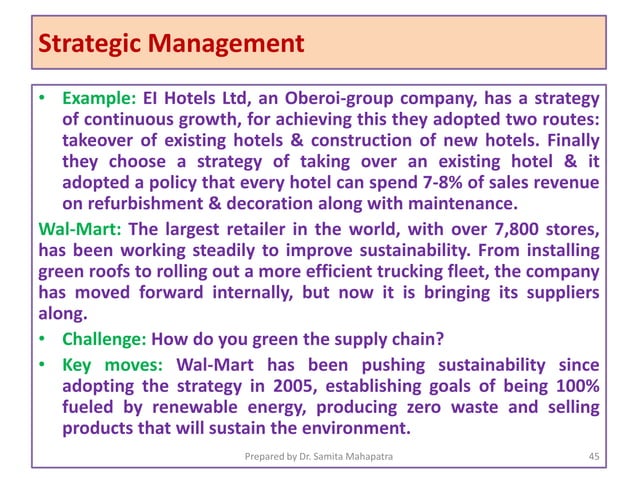 Strategic Management

• Example: EI Hotels Ltd, an Oberoi-group company, has a strategy of continuous growth, for achieving this they adopted two routes: takeover of existing hotels & construction of new hotels. Finally they choose a strategy of taking over an existing hotel & it adopted a policy that every hotel can spend 7-8% of sales revenue on refurbishment & decoration along with maintenance.

Wal-Mart: The largest retailer in the world, with over 7,800 stores, has been working steadily to improve sustainability. From installing green roofs to rolling out a more efficient trucking fleet, the company has moved forward internally, but now it is bringing its suppliers along.

• Challenge: How do you green the supply chain?

• Key moves: Wal-Mart has been pushing sustainability since adopting the strategy in 2005, establishing goals of being 100% fueled by renewable energy, producing zero waste and selling products that will sustain the environment.

Prepared by Dr. Samita Mahapatra 45